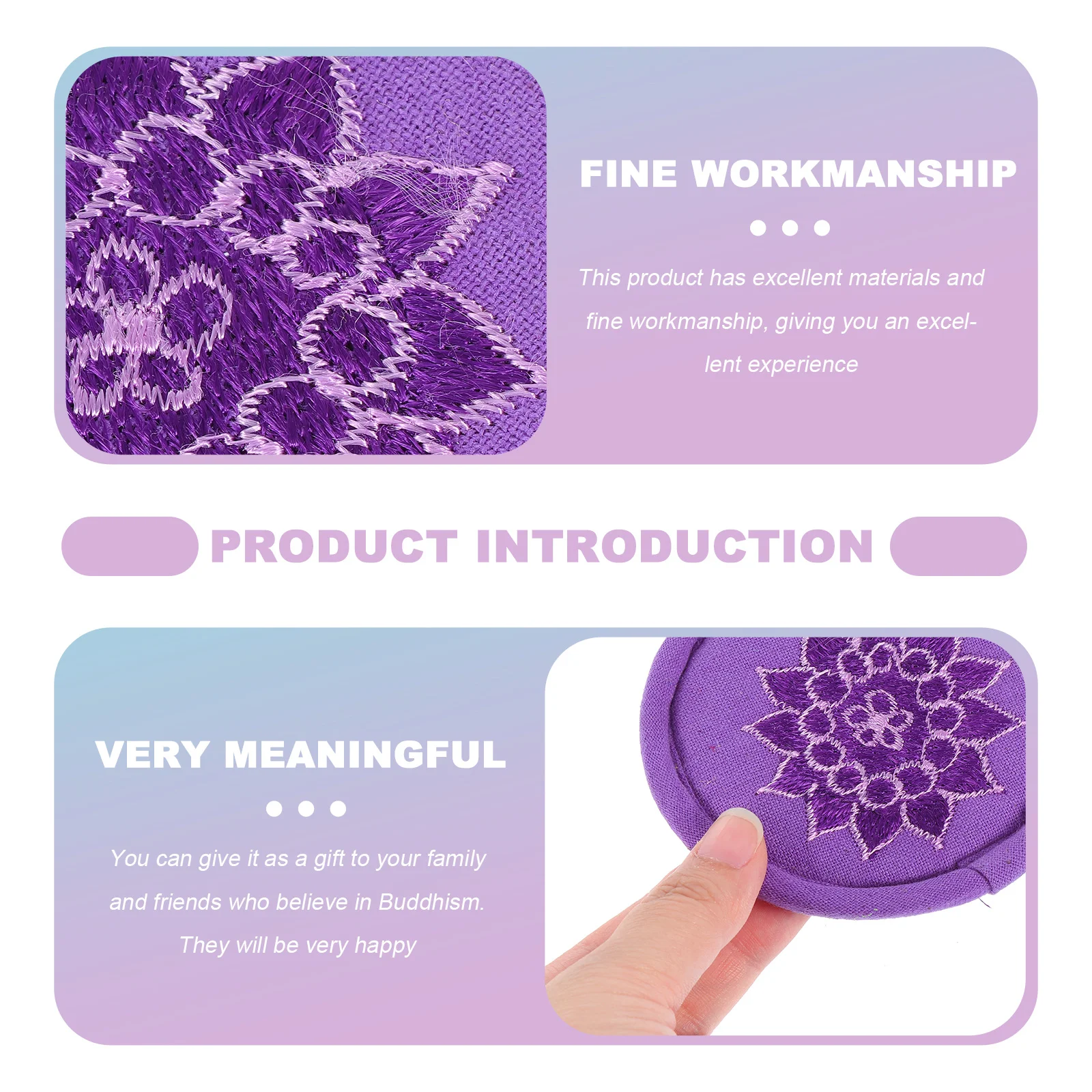 FINE WORKMANSHIP

This product has excellent materials and fine workmanship, giving you an excellent experience

PRODUCT INTRODUCTION

VERY MEANINGFUL

You can give it as a gift to your family and friends who believe in Buddhism. They will be very happy